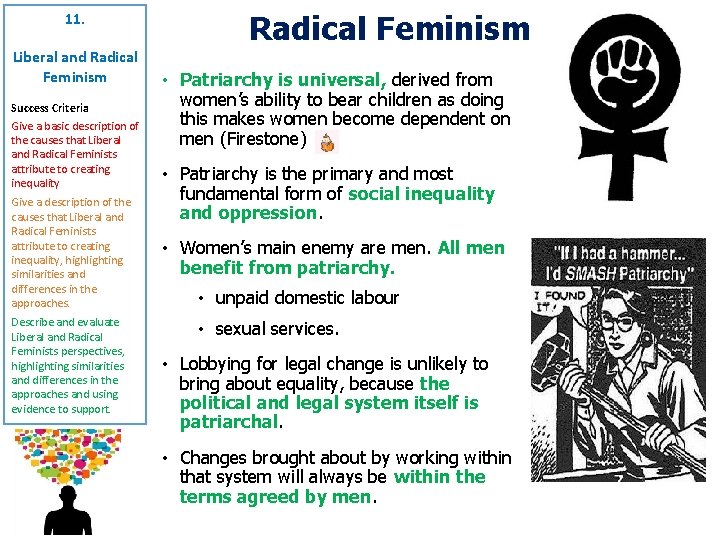 11.

Liberal and Radical Feminism

Success Criteria

Give a basic description of the causes that Liberal and Radical Feminists attribute to creating inequality

Give a description of the causes that Liberal and Radical Feminists attribute to creating inequality, highlighting similarities and differences in the approaches.

Describe and evaluate Liberal and Radical Feminists perspectives, highlighting similarities and differences in the approaches and using evidence to support.

Radical Feminism

• Patriarchy is universal, derived from women's ability to bear children as doing this makes women become dependent on men (Firestone)

• Patriarchy is the primary and most fundamental form of social inequality and oppression.

• Women's main enemy are men. All men benefit from patriarchy.

• unpaid domestic labour

• sexual services.

• Lobbying for legal change is unlikely to bring about equality, because the political and legal system itself is patriarchal.

• Changes brought about by working within that system will always be within the terms agreed by men.

"If I had a hammer... I'd SMASH Patriarchy"

I FOUND IT!